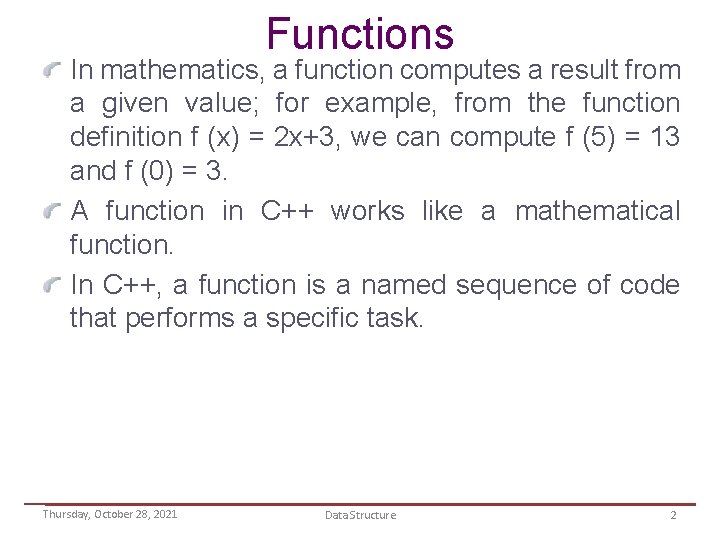 Functions

In mathematics, a function computes a result from a given value; for example, from the function definition $f(x) = 2x+3$, we can compute $f(5) = 13$ and $f(0) = 3$.

A function in C++ works like a mathematical function.

In C++, a function is a named sequence of code that performs a specific task.

Thursday, October 28, 2021 Data Structure 2